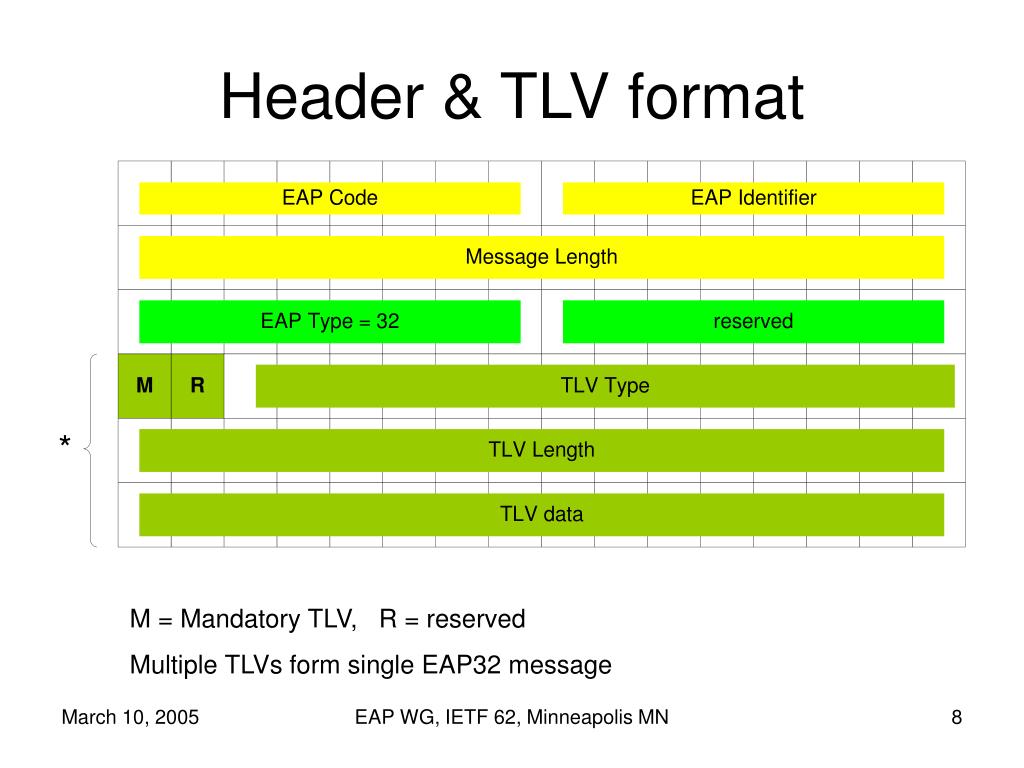 Header & TLV format

EAP Code

EAP Identifier

Message Length

EAP Type = 32

reserved

M

R

TLV Type

*

TLV Length

TLV data

M = Mandatory TLV, R = reserved

Multiple TLVs form single EAP32 message

March 10, 2005

EAP WG, IETF 62, Minneapolis MN

8